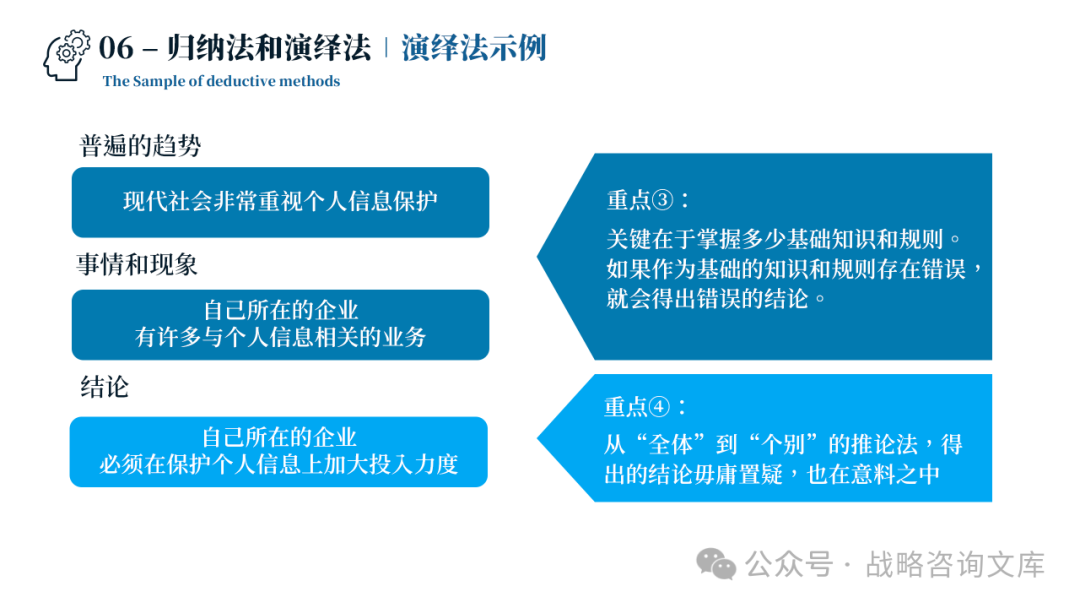 06 – 归纳法和演绎法 | 演绎法示例

The Sample of deductive methods

普遍的趋势

现代社会非常重视个人信息保护

事情和现象

自己所在的企业
有许多与个人信息相关的业务

结论

自己所在的企业
必须在保护个人信息上加大投入力度

重点③：
关键在于掌握多少基础知识和规则。如果作为基础的知识和规则存在错误，就会得出错误的结论。

重点④：
从“全体”到“个别”的推论法，得出的结论毋庸置疑，也在意料之中

公众号 · 战略咨询文库